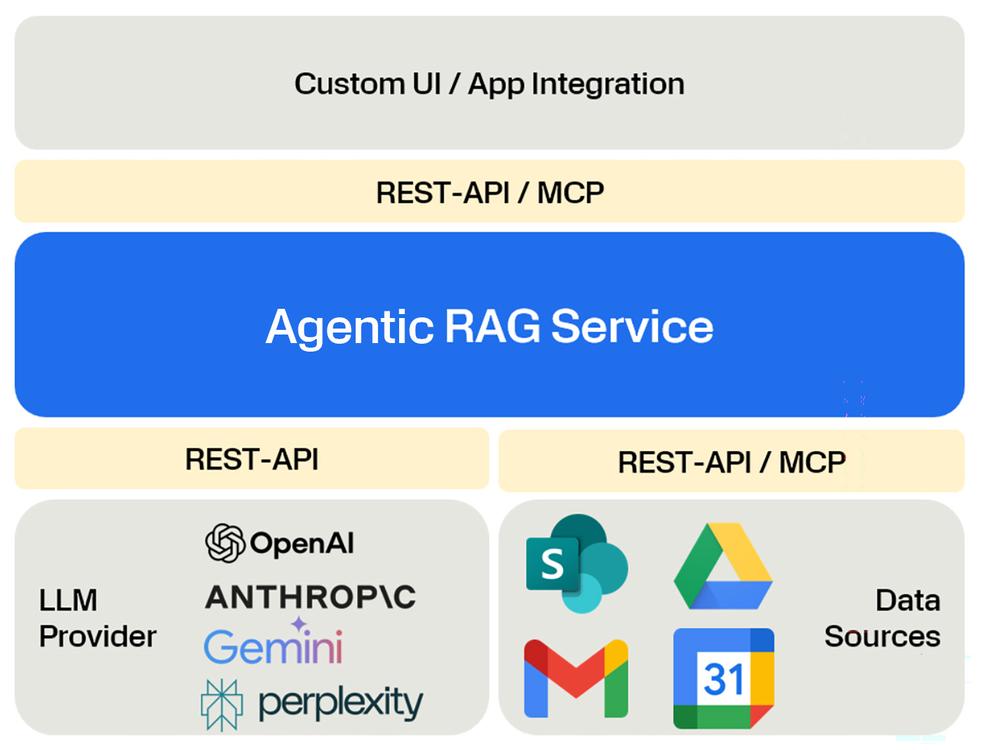 Custom UI / App Integration

REST-API / MCP

Agentic RAG Service

REST-API

REST-API / MCP

LLM Provider

OpenAI

ANTHROP\C

Gemini

perplexity

S

31

Data Sources